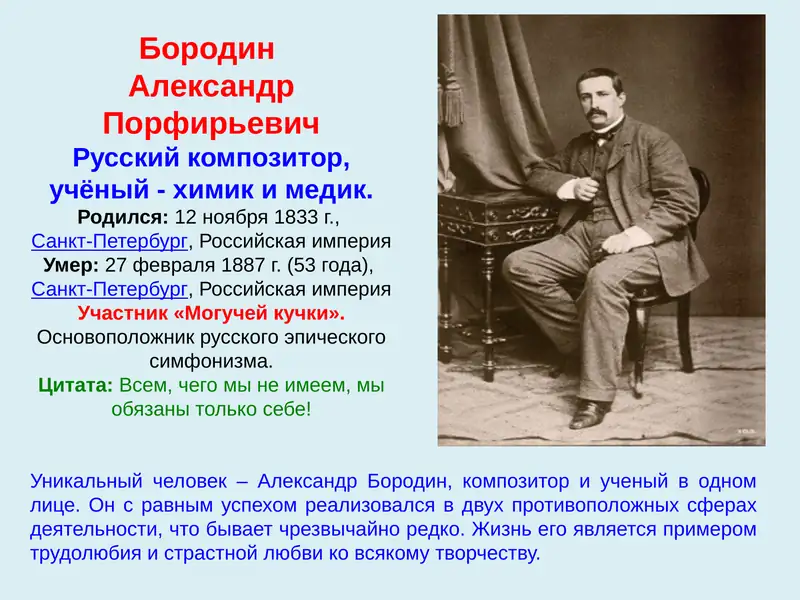 Бородин Александр Порфирьевич
Русский композитор, учёный - химик и медик.
Родился: 12 ноября 1833 г., Санкт-Петербург, Российская империя
Умер: 27 февраля 1887 г. (53 года), Санкт-Петербург, Российская империя
Участник «Могучей кучки».
Основоположник русского эпического симфонизма.
Цитата: Всем, чего мы не имеем, мы обязаны только себе!

Уникальный человек – Александр Бородин, композитор и ученый в одном лице. Он с равным успехом реализовался в двух противоположных сферах деятельности, что бывает чрезвычайно редко. Жизнь его является примером трудолюбия и страстной любви ко всякому творчеству.